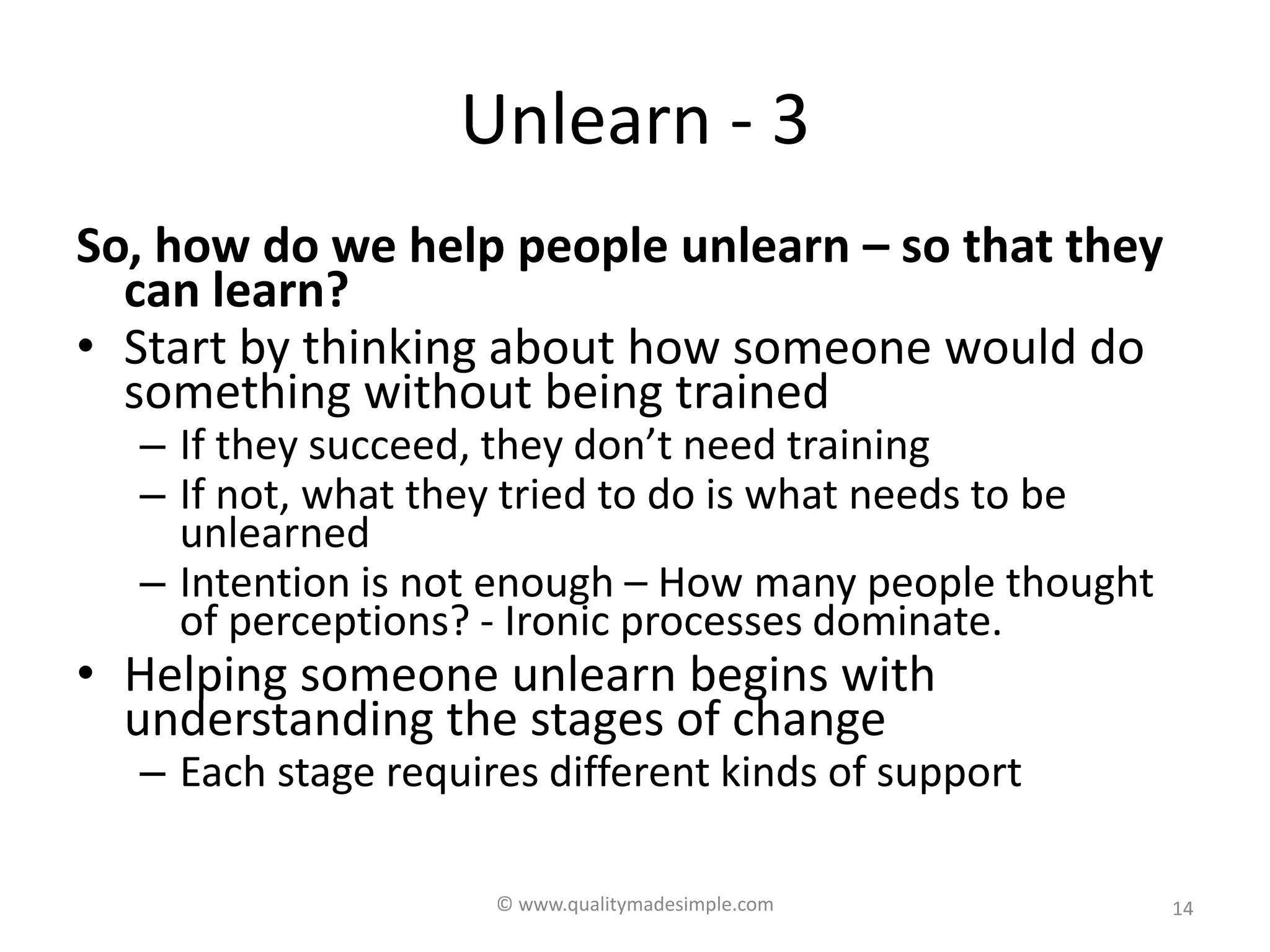 Unlearn - 3

So, how do we help people unlearn – so that they can learn?

• Start by thinking about how someone would do something without being trained
  – If they succeed, they don’t need training
  – If not, what they tried to do is what needs to be unlearned
  – Intention is not enough – How many people thought of perceptions? - Ironic processes dominate.
• Helping someone unlearn begins with understanding the stages of change
  – Each stage requires different kinds of support

© www.qualitymadesimple.com

14